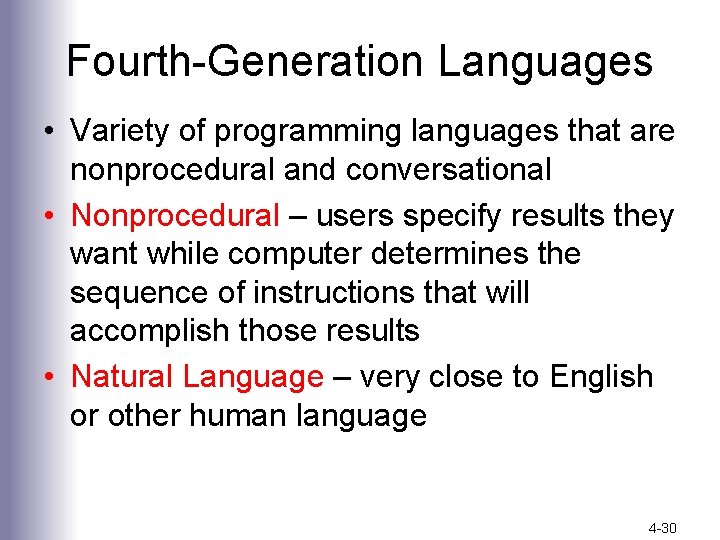 Fourth-Generation Languages

• Variety of programming languages that are nonprocedural and conversational

• Nonprocedural – users specify results they want while computer determines the sequence of instructions that will accomplish those results

• Natural Language – very close to English or other human language

4-30